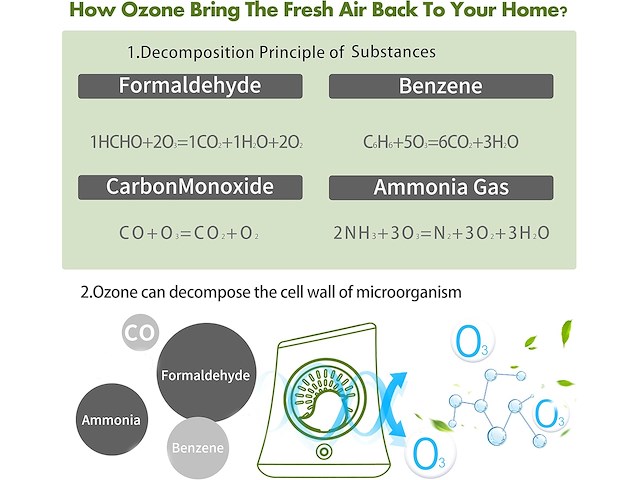 How Ozone Bring The Fresh Air Back To Your Home?

1.Decomposition Principle of Substances

Formaldehyde

$1HCHO+2O_3=1CO_2+1H_2O+2O_2$

Benzene

$C_6H_6+5O_3=6CO_2+3H_2O$

CarbonMonoxide

$CO+O_3=CO_2+O_2$

Ammonia Gas

$2NH_3+3O_3=N_2+3O_2+3H_2O$

2.Ozone can decompose the cell wall of microorganism

CO

Formaldehyde

Ammonia

Benzene

$O_3$

$O_3$

$O_3$